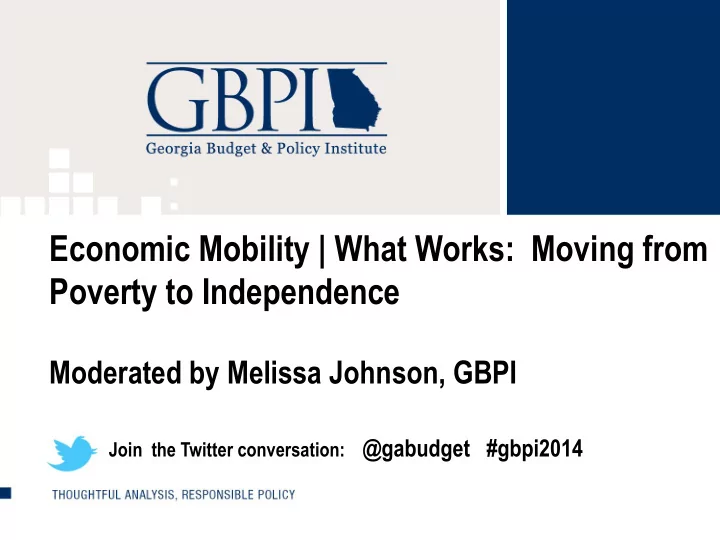 GBPI
Georgia Budget & Policy Institute

Economic Mobility | What Works: Moving from Poverty to Independence

Moderated by Melissa Johnson, GBPI

Join the Twitter conversation: @gabudget #gbpi2014

THOUGHTFUL ANALYSIS, RESPONSIBLE POLICY